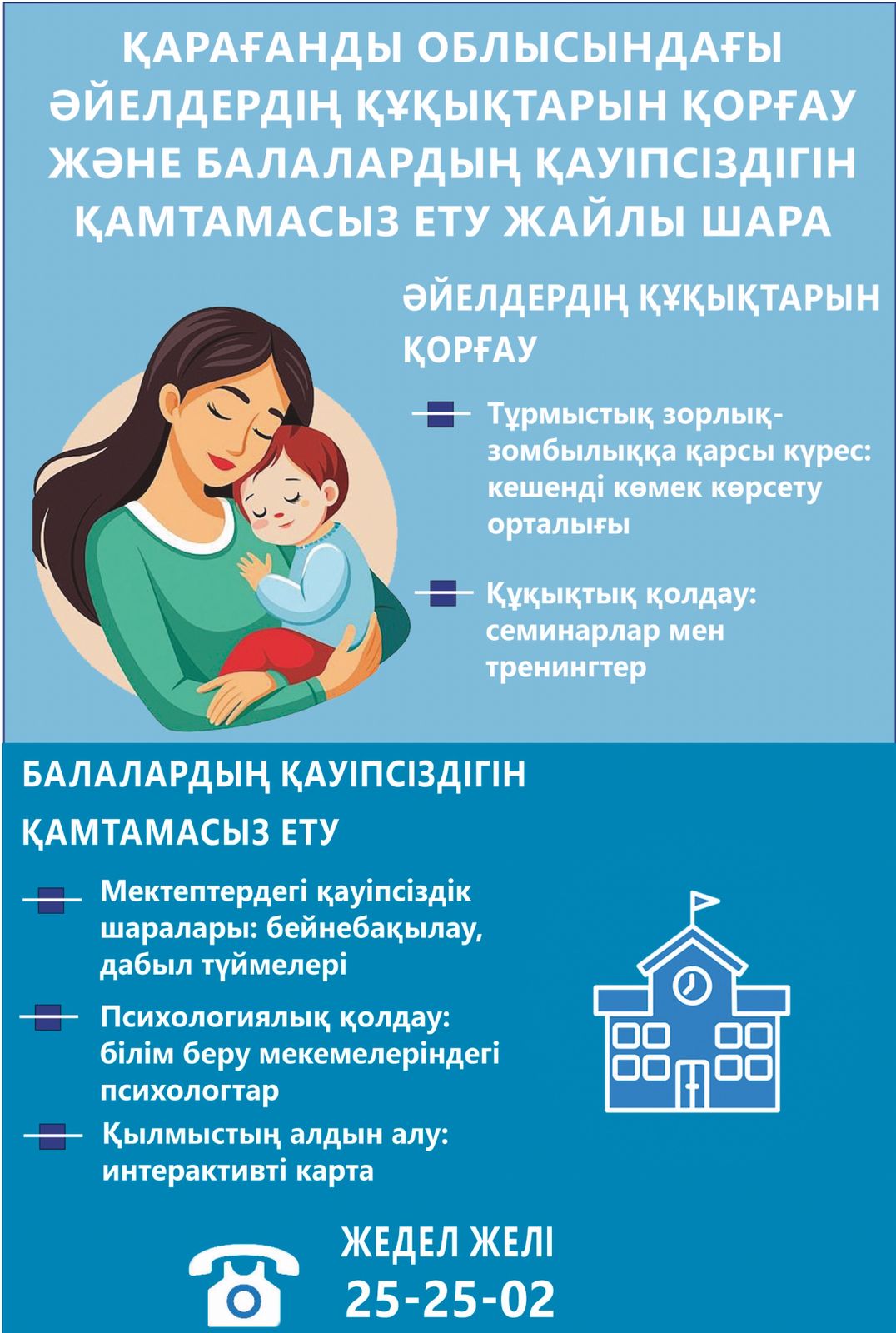 ҚАРАҒАНДЫ ОБЛЫСЫНДАҒЫ ӘЙЕЛДЕРДІҢ ҚҰҚЫҚТАРЫН ҚОРҒАУ ЖӘНЕ БАЛАЛАРДЫҢ ҚАУІПСІЗДІГІН ҚАМТАМАСЫЗ ЕТУ ЖАЙЛЫ ШАРА

ӘЙЕЛДЕРДІҢ ҚҰҚЫҚТАРЫН ҚОРҒАУ

Тұрмыстық зорлық-зомбылыққа қарсы күрес: кешенді көмек көрсету орталығы

Құқықтық қолдау: семинарлар мен тренингтер

БАЛАЛАРДЫҢ ҚАУІПСІЗДІГІН ҚАМТАМАСЫЗ ЕТУ

Мектептердегі қауіпсіздік шаралары: бейнебақылау, дабыл түймелері

Психологиялық қолдау: білім беру мекемелеріндегі психологтар

Қылмыстың алдын алу: интерактивті карта

ЖЕДЕЛ ЖЕЛІ
25-25-02